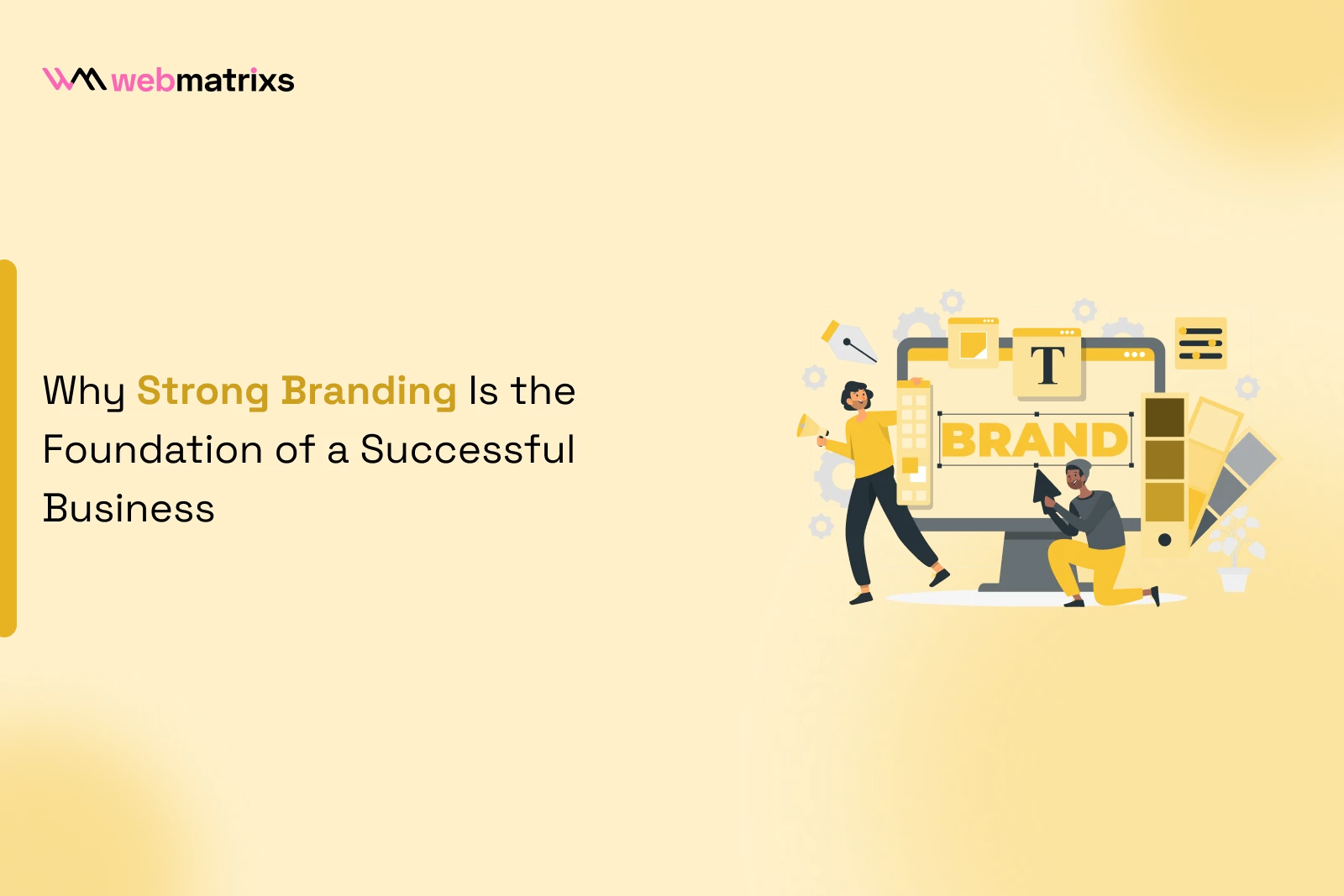 webmatrixs

Why Strong Branding Is the Foundation of a Successful Business

T

BRAND